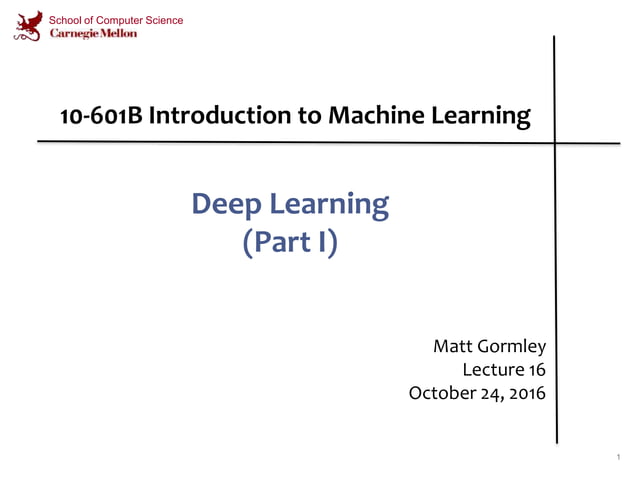 School of Computer Science
Carnegie Mellon

10-601B Introduction to Machine Learning

Deep Learning
(Part I)

Matt Gormley
Lecture 16
October 24, 2016

1